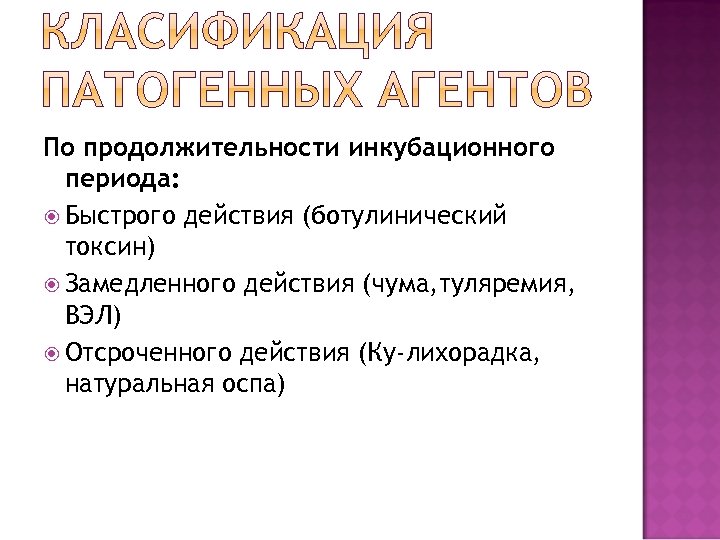 КЛАСИФИКАЦИЯ ПАТОГЕННЫХ АГЕНТОВ

По продолжительности инкубационного периода:

Быстрого действия (ботулинический токсин)

Замедленного действия (чума,туляремия, ВЭЛ)

Отсроченного действия (Ку-лихорадка, натуральная оспа)